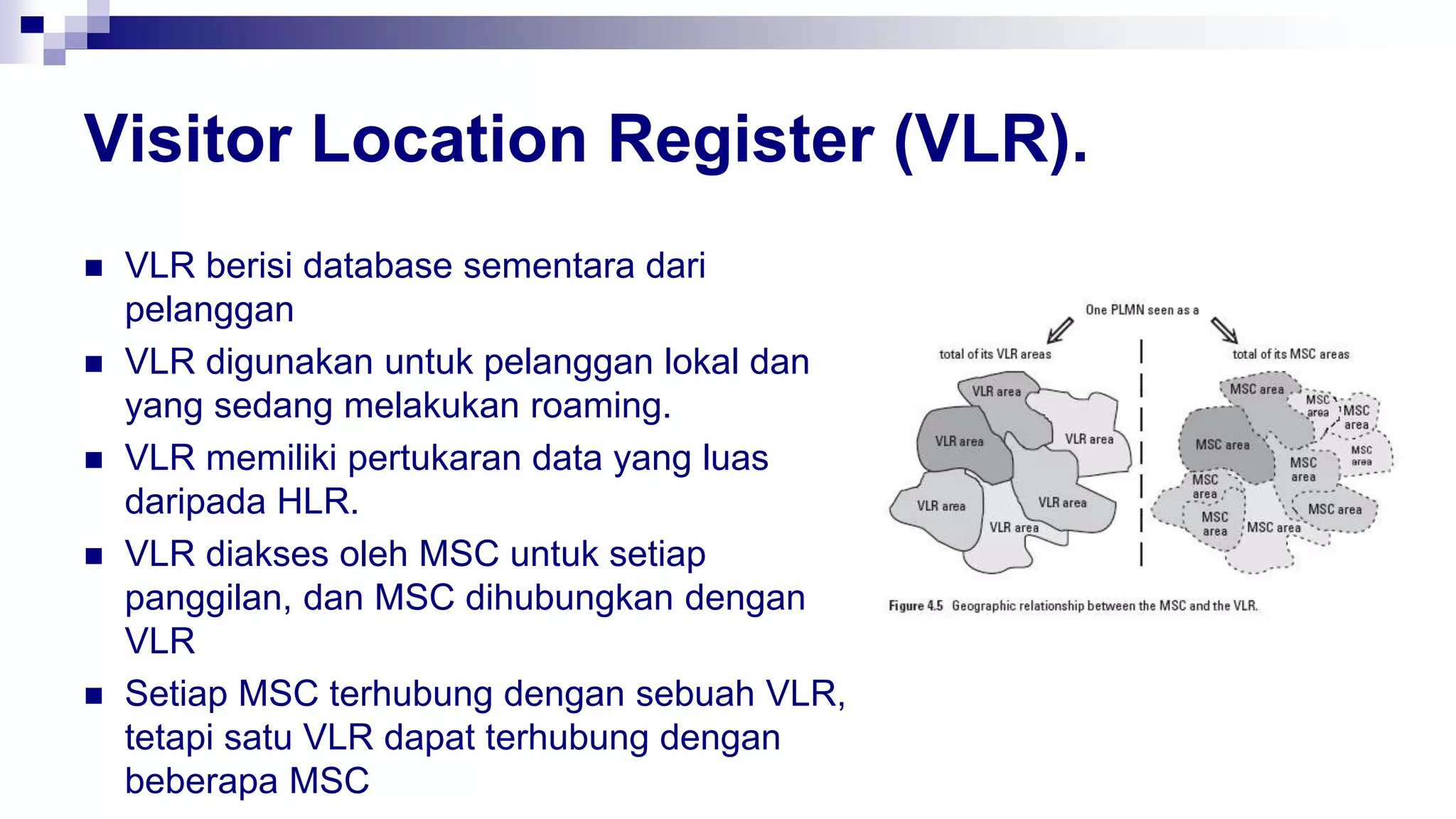 Visitor Location Register (VLR).

■ VLR berisi database sementara dari pelanggan
■ VLR digunakan untuk pelanggan lokal dan yang sedang melakukan roaming.
■ VLR memiliki pertukaran data yang luas daripada HLR.
■ VLR diakses oleh MSC untuk setiap panggilan, dan MSC dihubungkan dengan VLR
■ Setiap MSC terhubung dengan sebuah VLR, tetapi satu VLR dapat terhubung dengan beberapa MSC

One PLMN seen as a
total of its VLR areas
total of its MSC areas
VLR area
VLR area
VLR area
VLR area
VLR area
VLR area
MSC area
MSC area
MSC area
MSC area
MSC area
MSC area
MSC area
MSC area
MSC area
MSC area

Figure 4.5 Geographic relationship between the MSC and the VLR.